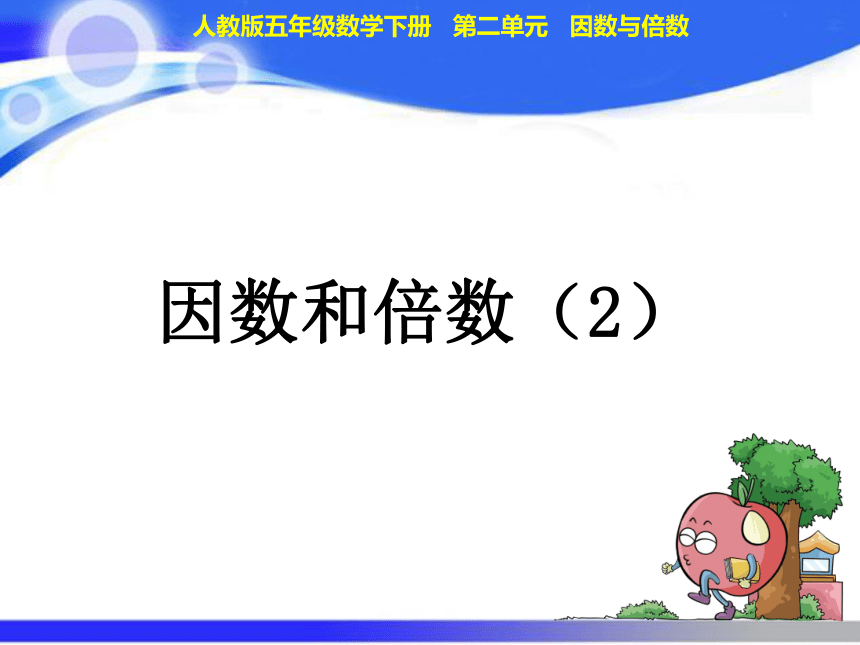 人教版五年级数学下册　第二单元　因数与倍数

因数和倍数（2）